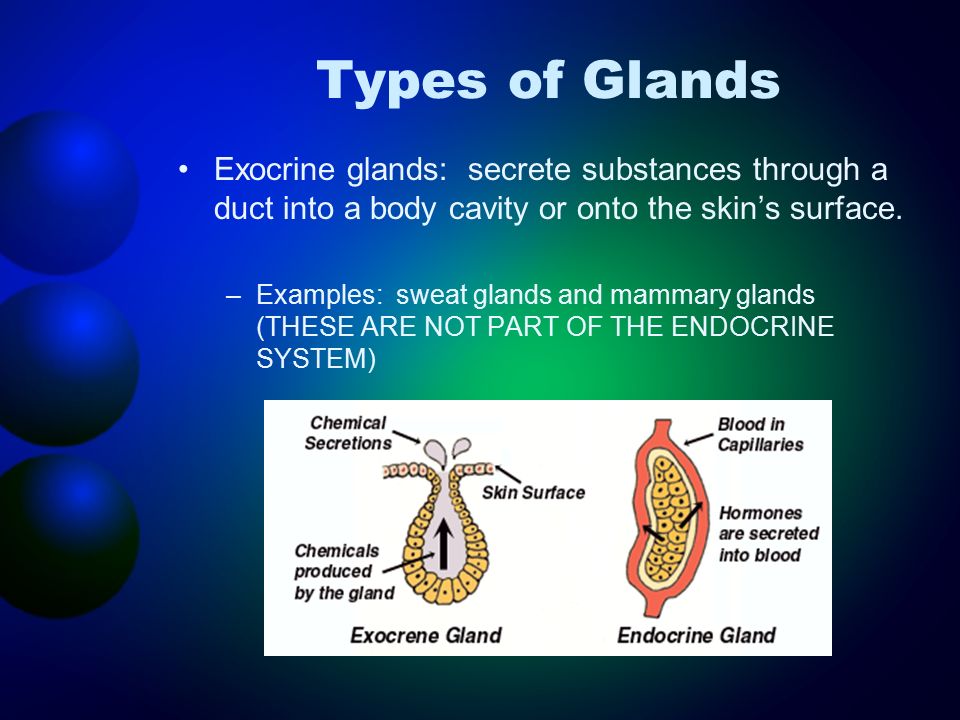 Types of Glands

• Exocrine glands: secrete substances through a duct into a body cavity or onto the skin's surface.

– Examples: sweat glands and mammary glands (THESE ARE NOT PART OF THE ENDOCRINE SYSTEM)

Chemical Secretions
Skin Surface
Chemicals produced by the gland
Exocrene Gland

Blood in Capillaries
Hormones are secreted into blood
Endocrine Gland